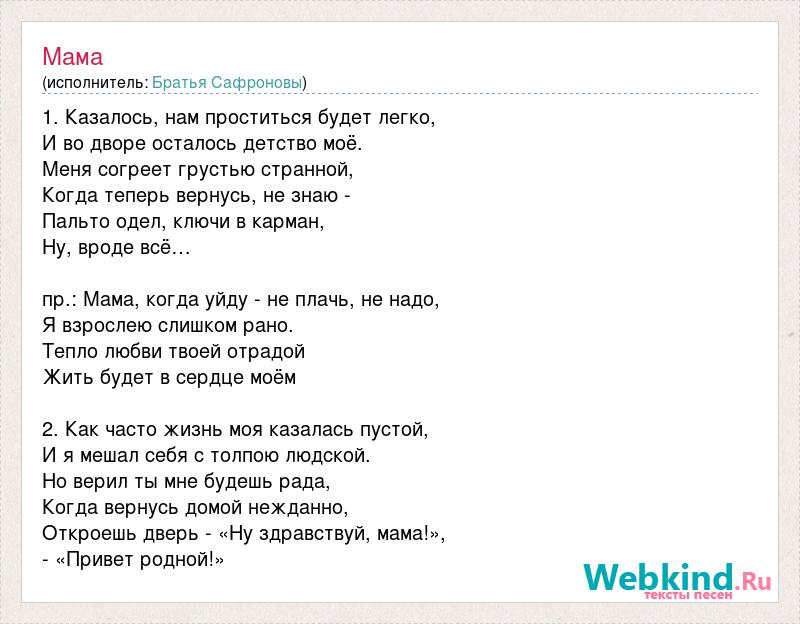 Мама
(исполнитель: Братья Сафроновы)

1. Казалось, нам проститься будет легко,
И во дворе осталось детство моё.
Меня согреет грустью странной,
Когда теперь вернусь, не знаю -
Пальто одел, ключи в карман,
Ну, вроде всё…

пр.: Мама, когда уйду - не плачь, не надо,
Я взрослею слишком рано.
Тепло любви твоей отрадой
Жить будет в сердце моём

2. Как часто жизнь моя казалась пустой,
И я мешал себя с толпою людской.
Но верил ты мне будешь рада,
Когда вернусь домой нежданно,
Откроешь дверь - «Ну здравствуй, мама!»,
- «Привет родной!»

Webkind.Ru
тексты песен